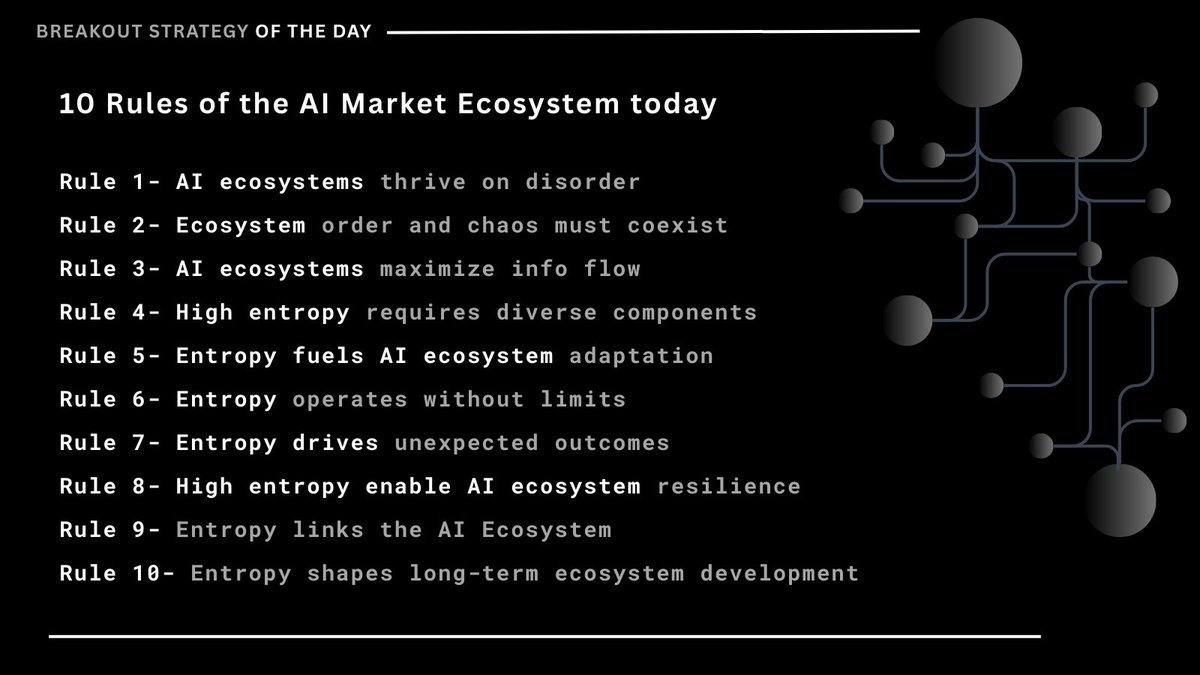 BREAKOUT STRATEGY OF THE DAY

10 Rules of the AI Market Ecosystem today

Rule 1- AI ecosystems thrive on disorder
Rule 2- Ecosystem order and chaos must coexist
Rule 3- AI ecosystems maximize info flow
Rule 4- High entropy requires diverse components
Rule 5- Entropy fuels AI ecosystem adaptation
Rule 6- Entropy operates without limits
Rule 7- Entropy drives unexpected outcomes
Rule 8- High entropy enable AI ecosystem resilience
Rule 9- Entropy links the AI Ecosystem
Rule 10- Entropy shapes long-term ecosystem development